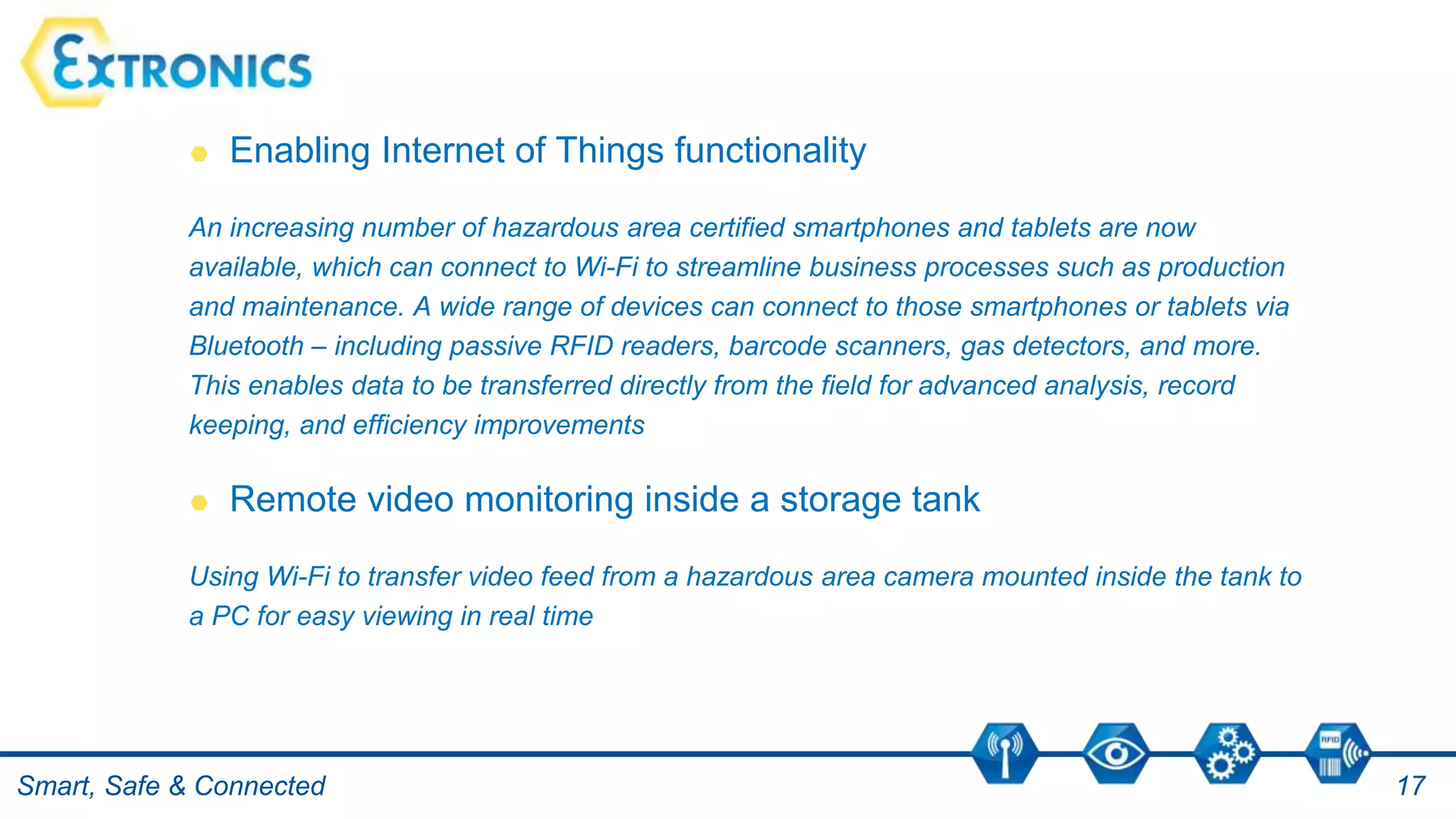 EXTRONICS

Enabling Internet of Things functionality

An increasing number of hazardous area certified smartphones and tablets are now available, which can connect to Wi-Fi to streamline business processes such as production and maintenance. A wide range of devices can connect to those smartphones or tablets via Bluetooth – including passive RFID readers, barcode scanners, gas detectors, and more. This enables data to be transferred directly from the field for advanced analysis, record keeping, and efficiency improvements

Remote video monitoring inside a storage tank

Using Wi-Fi to transfer video feed from a hazardous area camera mounted inside the tank to a PC for easy viewing in real time

RFID

Smart, Safe & Connected

17